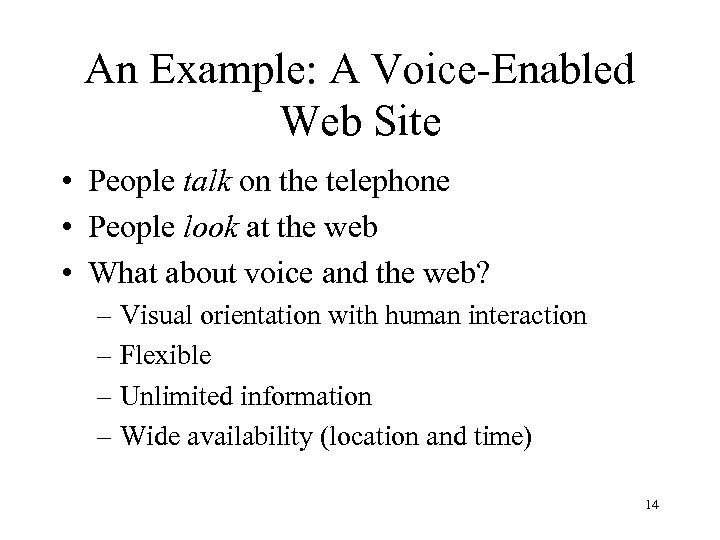 An Example: A Voice-Enabled Web Site

• People talk on the telephone
• People look at the web
• What about voice and the web?
– Visual orientation with human interaction
– Flexible
– Unlimited information
– Wide availability (location and time)

14